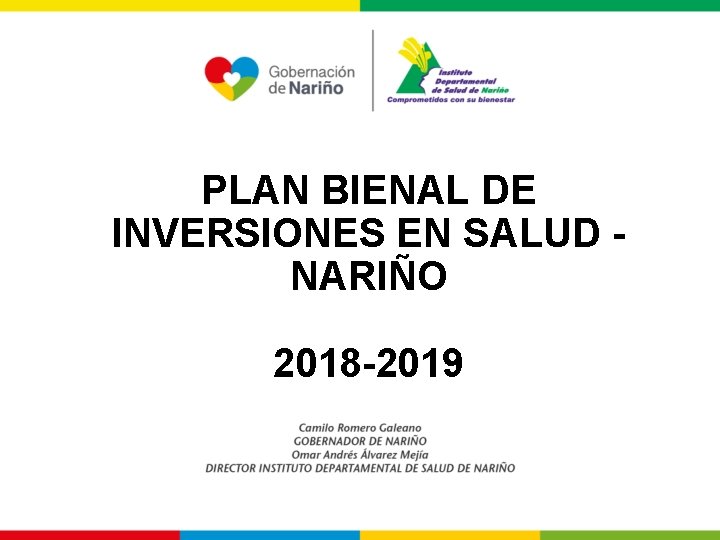 Gobernación de Nariño

Instituto Departamental de Salud de Nariño
Comprometidos con su bienestar

PLAN BIENAL DE INVERSIONES EN SALUD - NARIÑO

2018-2019

Camilo Romero Galeano
GOBERNADOR DE NARIÑO
Omar Andrés Álvarez Mejía
DIRECTOR INSTITUTO DEPARTAMENTAL DE SALUD DE NARIÑO